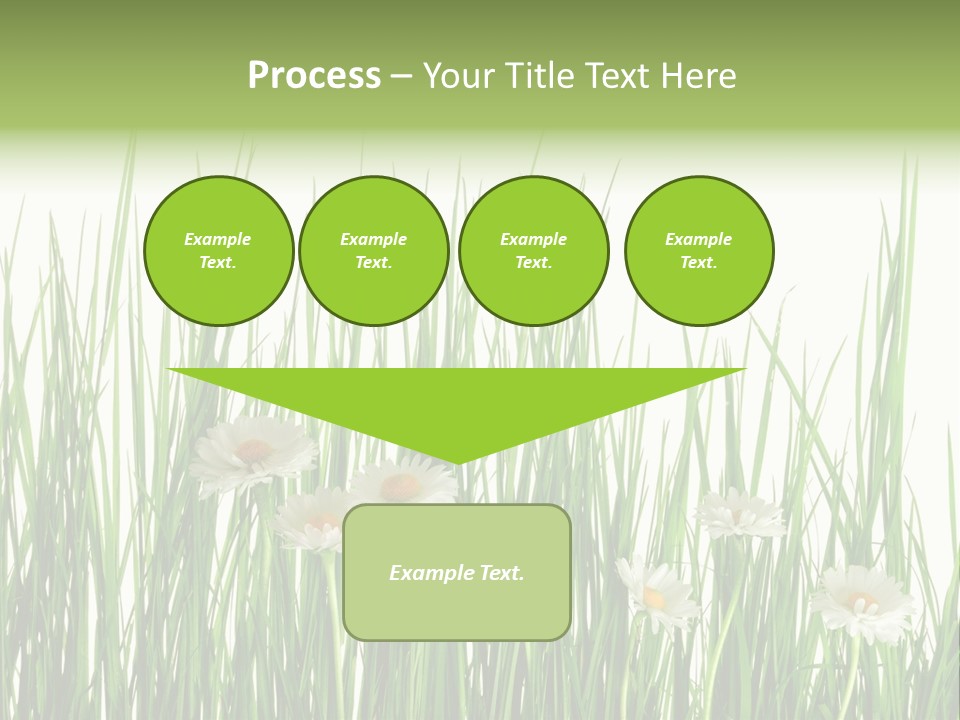 Process – Your Title Text Here

Example Text.

Example Text.

Example Text.

Example Text.

Example Text.